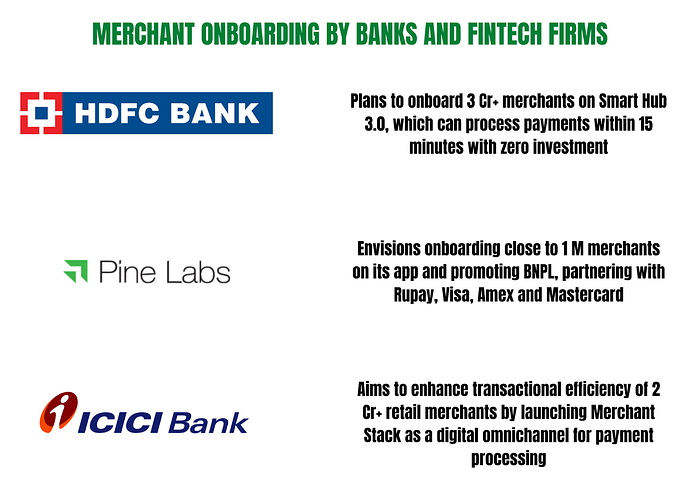 MERCHANT ONBOARDING BY BANKS AND FINTECH FIRMS

HDFC BANK

Plans to onboard 3 Cr+ merchants on Smart Hub 3.0, which can process payments within 15 minutes with zero investment

Pine Labs

Envisions onboarding close to 1 M merchants on its app and promoting BNPL, partnering with Rupay, Visa, Amex and Mastercard

ICICI Bank

Aims to enhance transactional efficiency of 2 Cr+ retail merchants by launching Merchant Stack as a digital omnichannel for payment processing